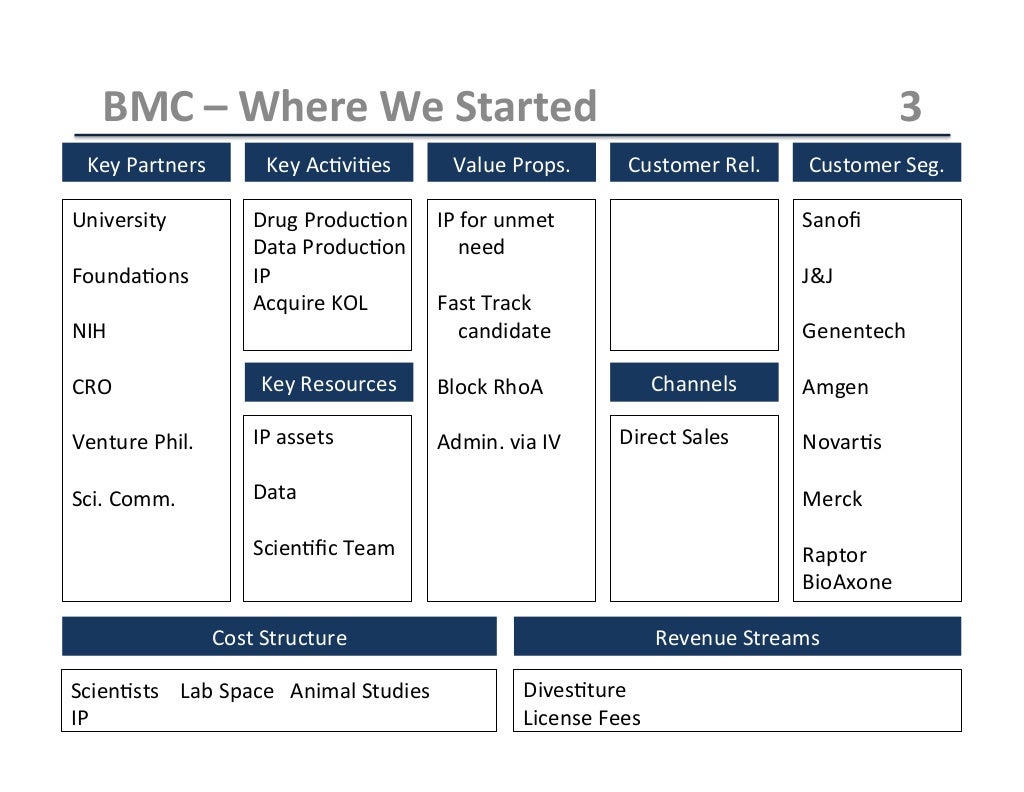 BMC – Where We Started 3

Key Partners
University
Foundations
NIH
CRO
Venture Phil.
Sci. Comm.

Key Activities
Drug Production
Data Production
IP
Acquire KOL

Key Resources
IP assets
Data
Scientific Team

Value Props.
IP for unmet need
Fast Track candidate
Block RhoA
Admin. via IV

Customer Rel.

Channels
Direct Sales

Customer Seg.
Sanofi
J&J
Genentech
Amgen
Novartis
Merck
Raptor
BioAxone

Cost Structure
Scientists Lab Space Animal Studies
IP

Revenue Streams
Divestiture
License Fees